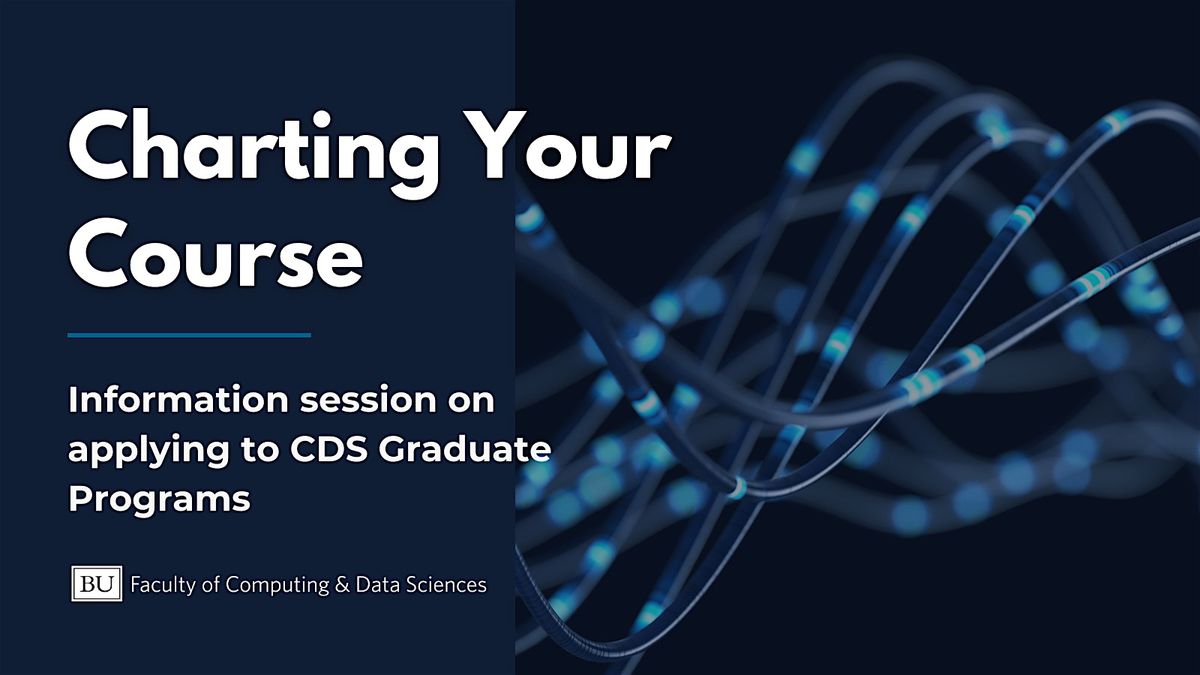 Charting Your Course

Information session on applying to CDS Graduate Programs

BU Faculty of Computing & Data Sciences